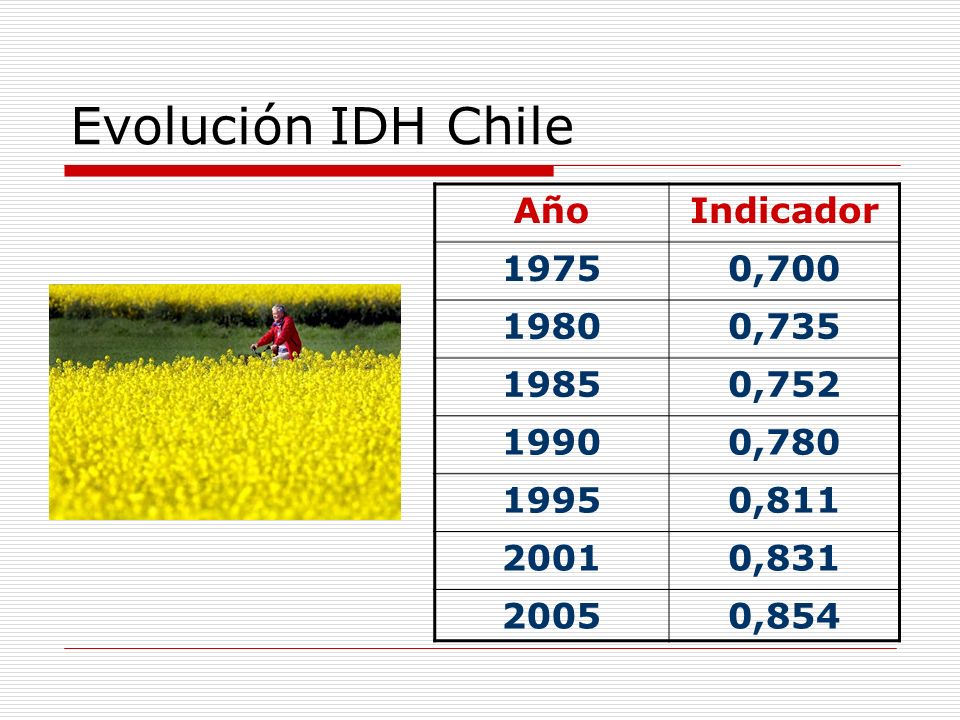 Evolución IDH Chile

| Año | Indicador |
|---|---|
| 1975 | 0,700 |
| 1980 | 0,735 |
| 1985 | 0,752 |
| 1990 | 0,780 |
| 1995 | 0,811 |
| 2001 | 0,831 |
| 2005 | 0,854 |